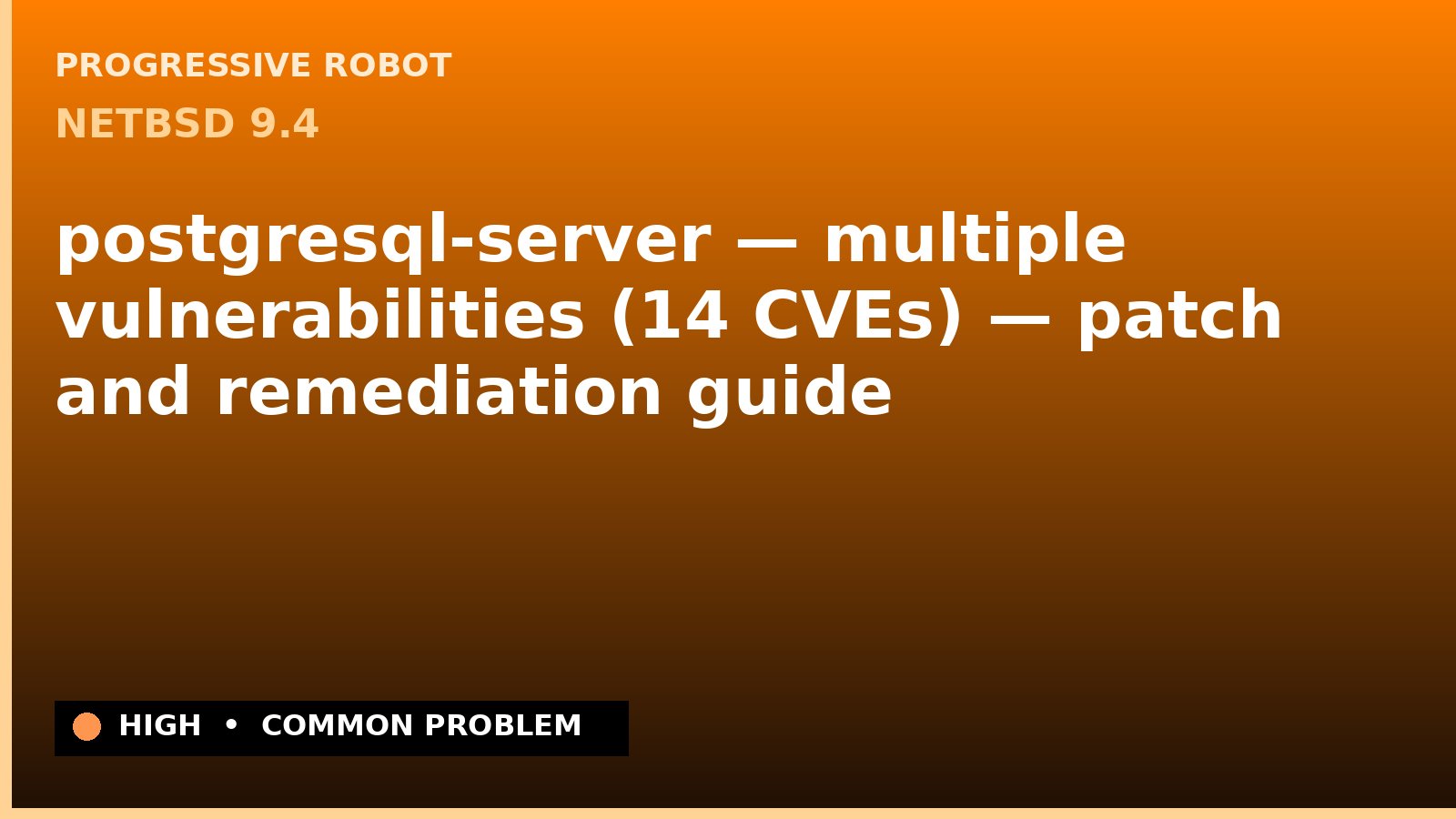 PROGRESSIVE ROBOT

NETBSD 9.4

postgresql-server — multiple vulnerabilities (14 CVEs) — patch and remediation guide

HIGH • COMMON PROBLEM